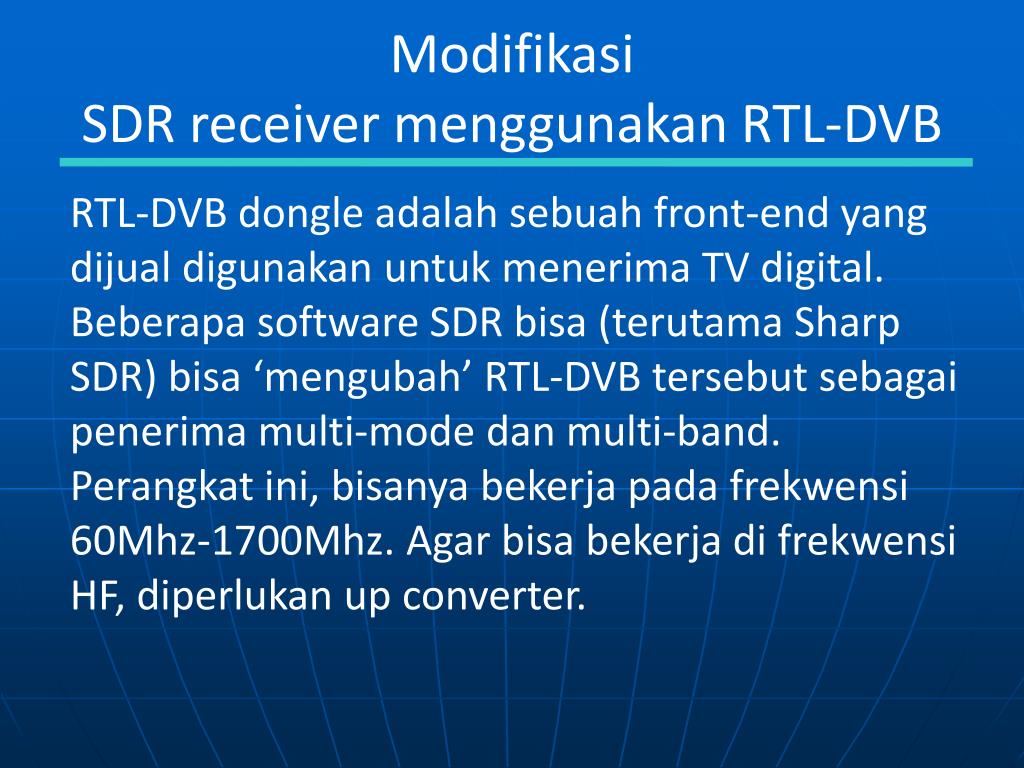 Modifikasi
SDR receiver menggunakan RTL-DVB

RTL-DVB dongle adalah sebuah front-end yang dijual digunakan untuk menerima TV digital. Beberapa software SDR bisa (terutama Sharp SDR) bisa ‘mengubah’ RTL-DVB tersebut sebagai penerima multi-mode dan multi-band. Perangkat ini, bisanya bekerja pada frekwensi 60Mhz-1700Mhz. Agar bisa bekerja di frekwensi HF, diperlukan up converter.